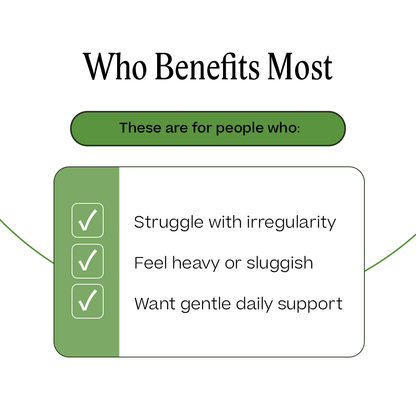 Who Benefits Most

These are for people who:

✓ Struggle with irregularity

✓ Feel heavy or sluggish

✓ Want gentle daily support